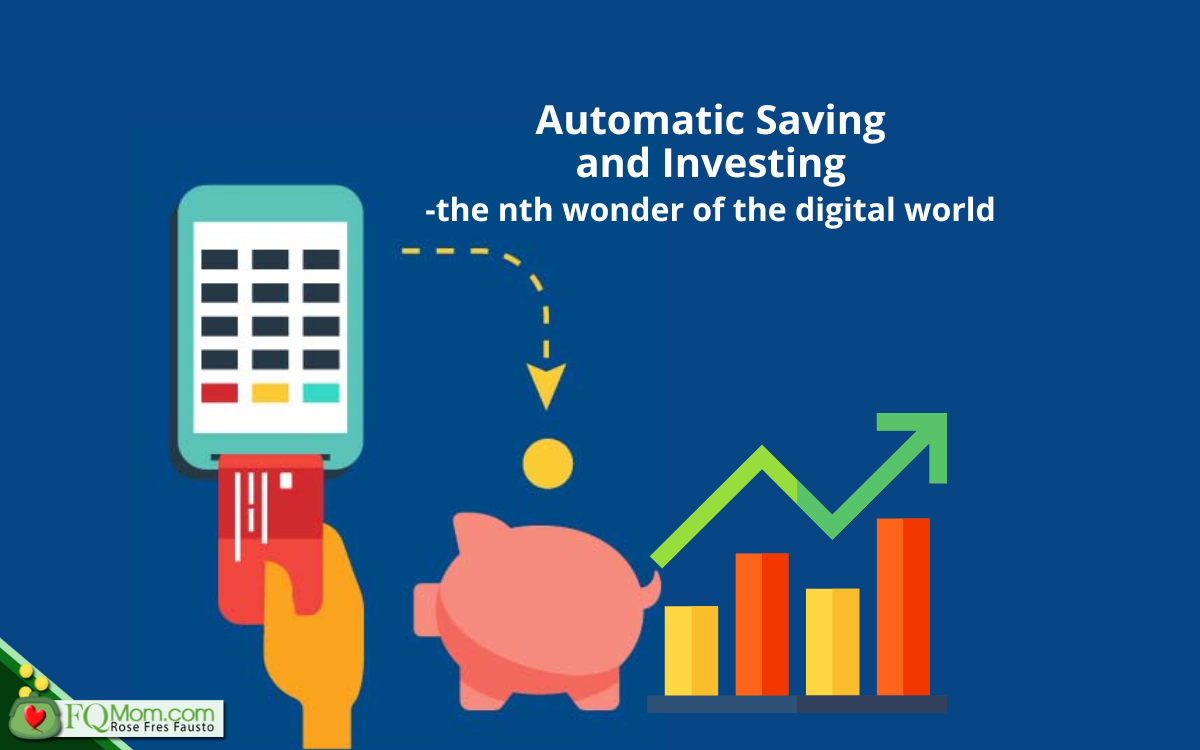 Automatic Saving
and Investing
-the nth wonder of the digital world

FQMom.com
Rose Fres Fausto